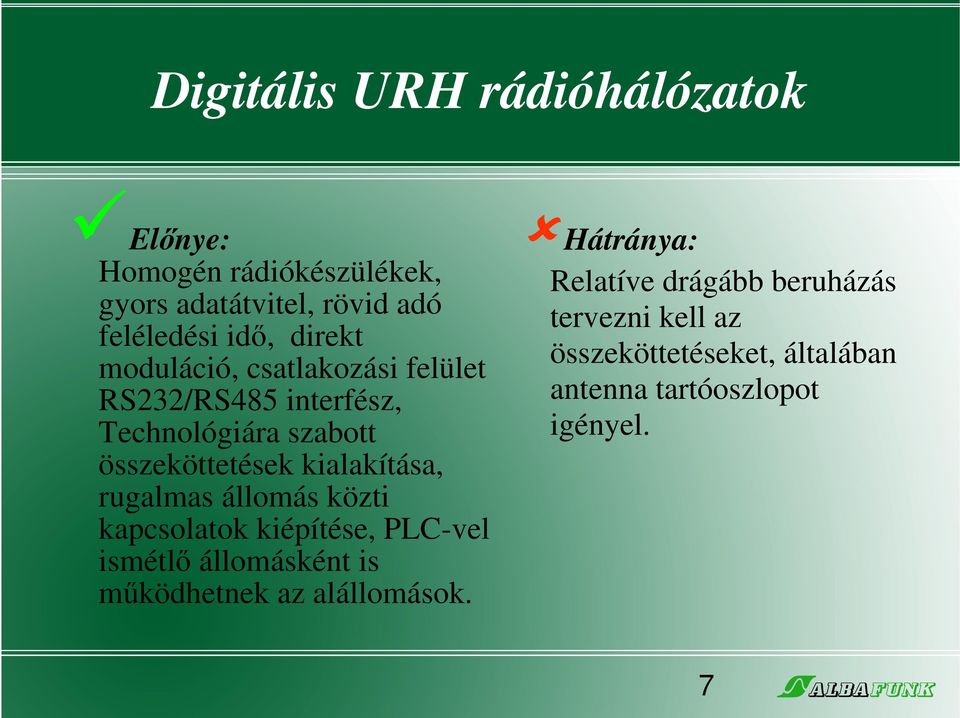 Digitális URH rádióhálózatok

Előnye:
Homogén rádiókészülékek, gyors adatátvitel, rövid adó feléledési idő, direkt moduláció, csatlakozási felület RS232/RS485 interfész, Technológiára szabott összeköttetések kialakítása, rugalmas állomás közti kapcsolatok kiépítése, PLC-vel ismétlő állomásként is működhetnek az alállomások.

Hátránya:
Relatíve drágább beruházás tervezni kell az összeköttetéseket, általában antenna tartóoszlopot igényel.

7

ALBAFUNK